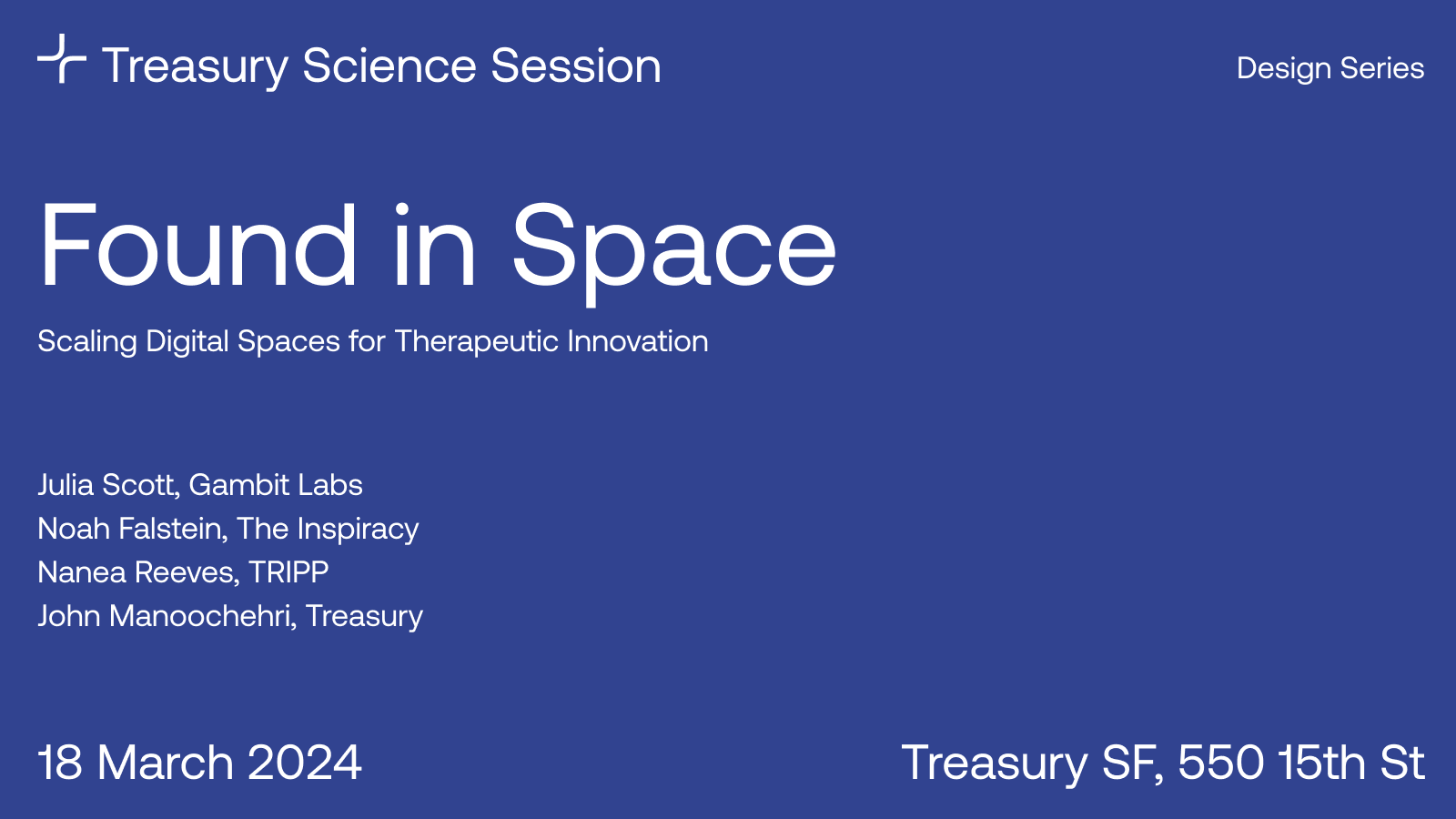 Treasury Science Session

Design Series

Found in Space

Scaling Digital Spaces for Therapeutic Innovation

Julia Scott, Gambit Labs
Noah Falstein, The Inspiracy
Nanea Reeves, TRIPP
John Manoochehri, Treasury

18 March 2024

Treasury SF, 550 15th St